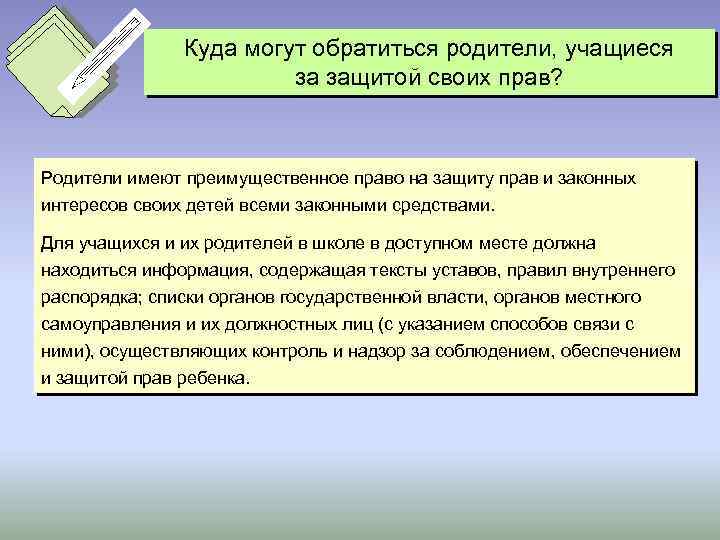 Куда могут обратиться родители, учащиеся за защитой своих прав?

Родители имеют преимущественное право на защиту прав и законных интересов своих детей всеми законными средствами.

Для учащихся и их родителей в школе в доступном месте должна находиться информация, содержащая тексты уставов, правил внутреннего распорядка; списки органов государственной власти, органов местного самоуправления и их должностных лиц (с указанием способов связи с ними), осуществляющих контроль и надзор за соблюдением, обеспечением и защитой прав ребенка.